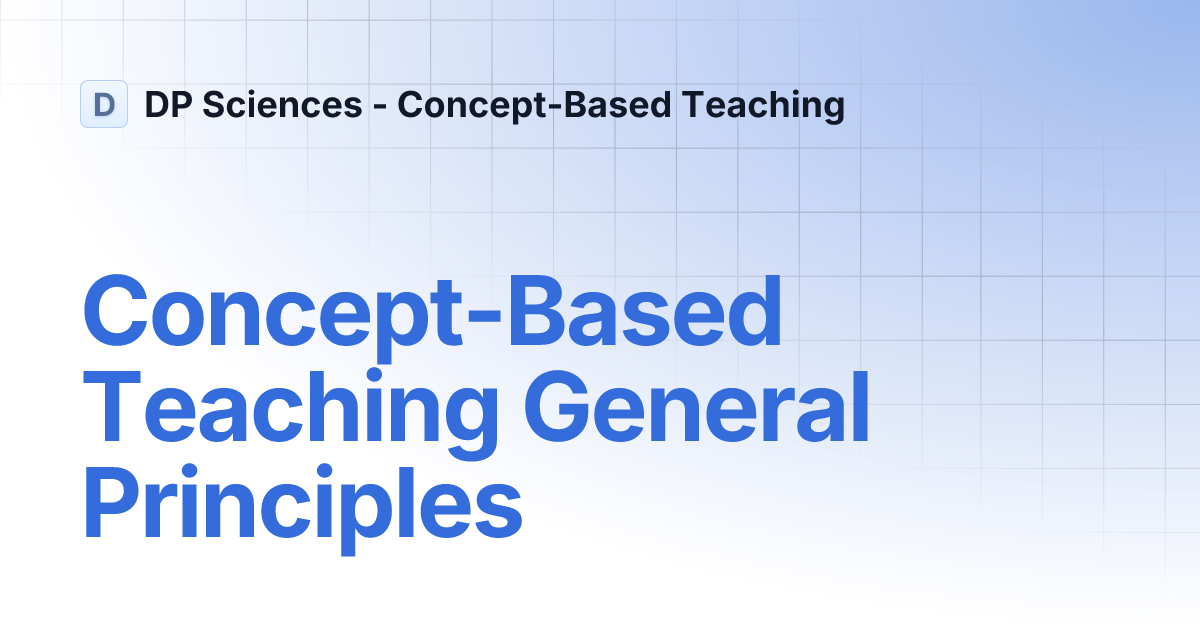 D DP Sciences - Concept-Based Teaching

Concept-Based Teaching General Principles